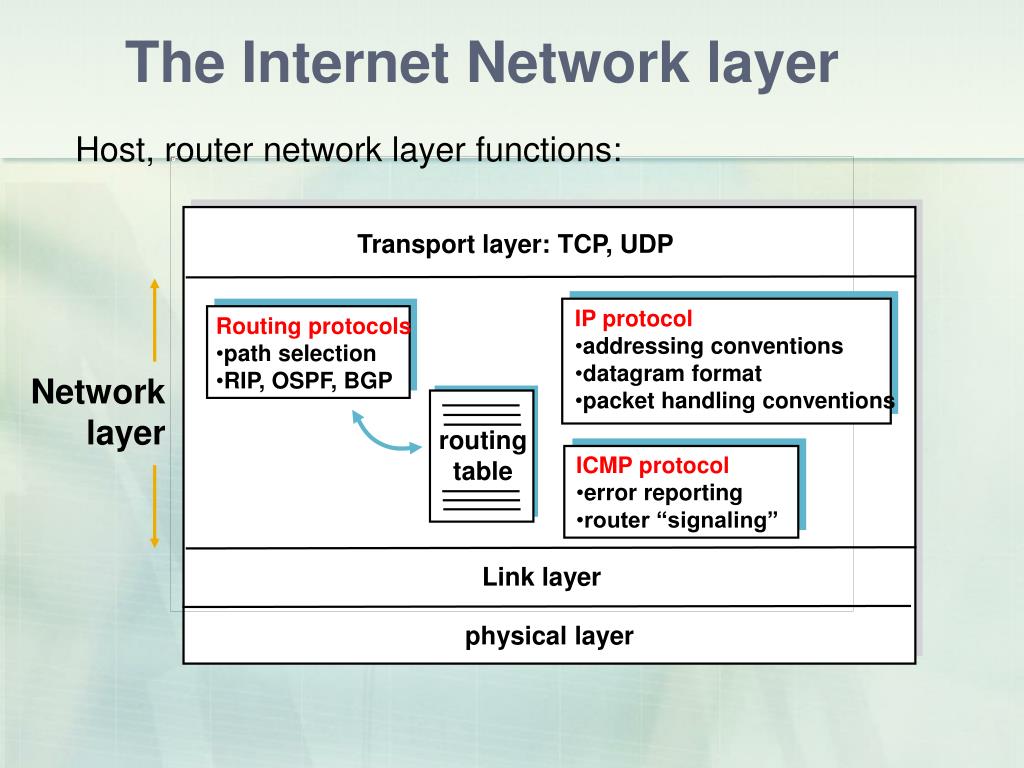 The Internet Network layer

Host, router network layer functions:

Transport layer: TCP, UDP

Network layer

Routing protocols
•path selection
•RIP, OSPF, BGP

routing table

IP protocol
•addressing conventions
•datagram format
•packet handling conventions

ICMP protocol
•error reporting
•router “signaling”

Link layer

physical layer